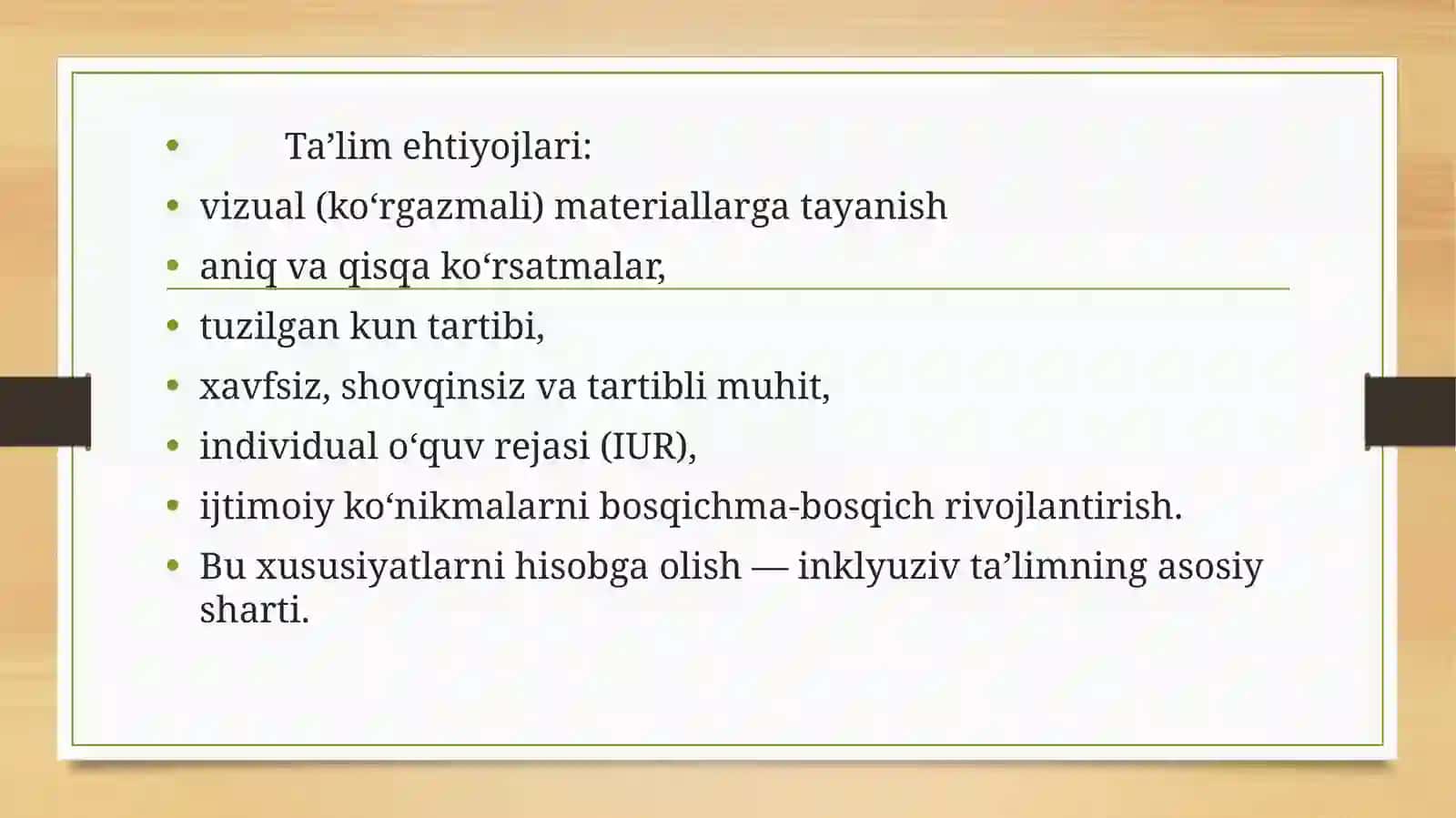 • Ta’lim ehtiyojlari:
• vizual (ko‘rgazmali) materiallarga tayanish
• aniq va qisqa ko‘rsatmalar,
• tuzilgan kun tartibi,
• xavfsiz, shovqinsiz va tartibli muhit,
• individual o‘quv rejasi (IUR),
• ijtimoiy ko‘nikmalarni bosqichma-bosqich rivojlantirish.
• Bu xususiyatlarni hisobga olish — inklyuziv ta’limning asosiy sharti.